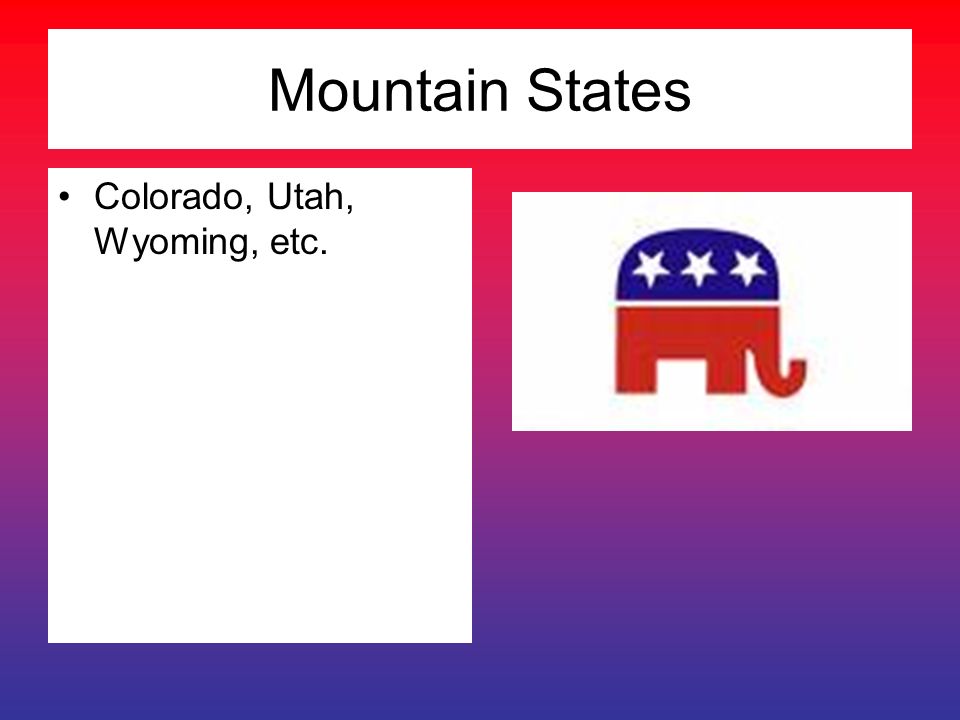 Mountain States

• Colorado, Utah, Wyoming, etc.